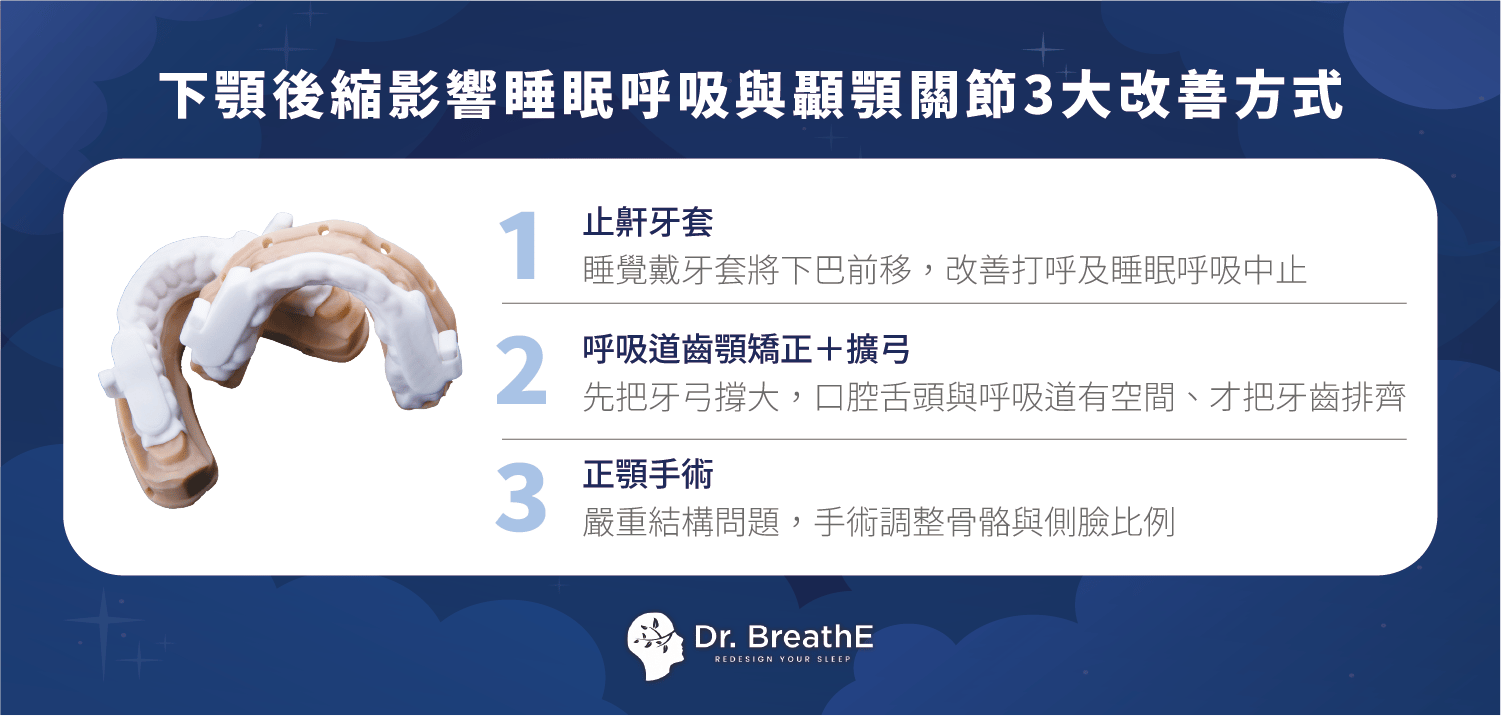 下顎後縮影響睡眠呼吸與顳顎關節3大改善方式

1
止鼾牙套
睡覺戴牙套將下巴前移，改善打呼及睡眠呼吸中止

2
呼吸道齒顎矯正＋擴弓
先把牙弓撐大，口腔舌頭與呼吸道有空間、才把牙齒排齊

3
正顎手術
嚴重結構問題，手術調整骨骼與側臉比例

Dr. BreathE
REDESIGN YOUR SLEEP